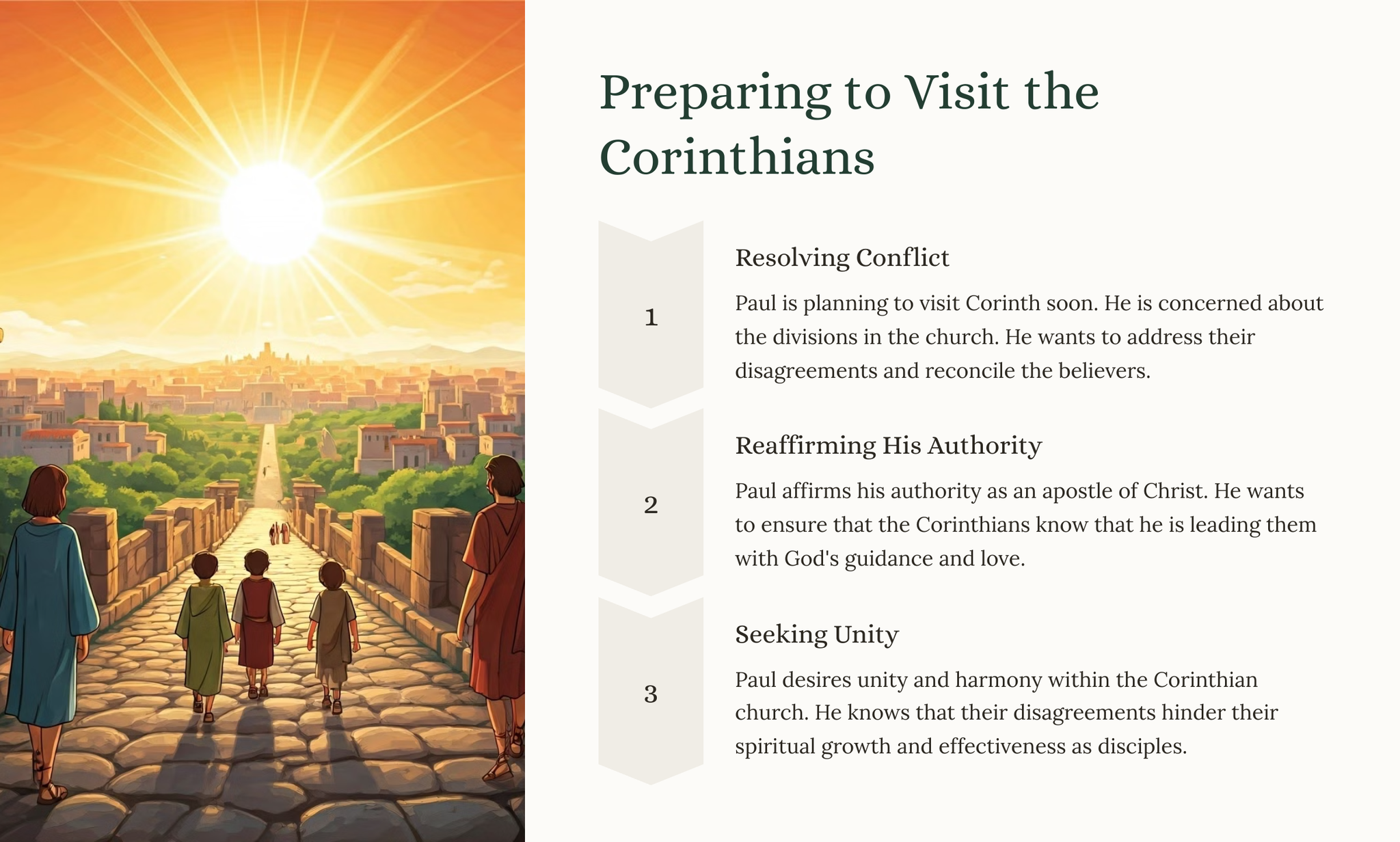 Preparing to Visit the Corinthians

1

Resolving Conflict

Paul is planning to visit Corinth soon. He is concerned about the divisions in the church. He wants to address their disagreements and reconcile the believers.

2

Reaffirming His Authority

Paul affirms his authority as an apostle of Christ. He wants to ensure that the Corinthians know that he is leading them with God's guidance and love.

3

Seeking Unity

Paul desires unity and harmony within the Corinthian church. He knows that their disagreements hinder their spiritual growth and effectiveness as disciples.